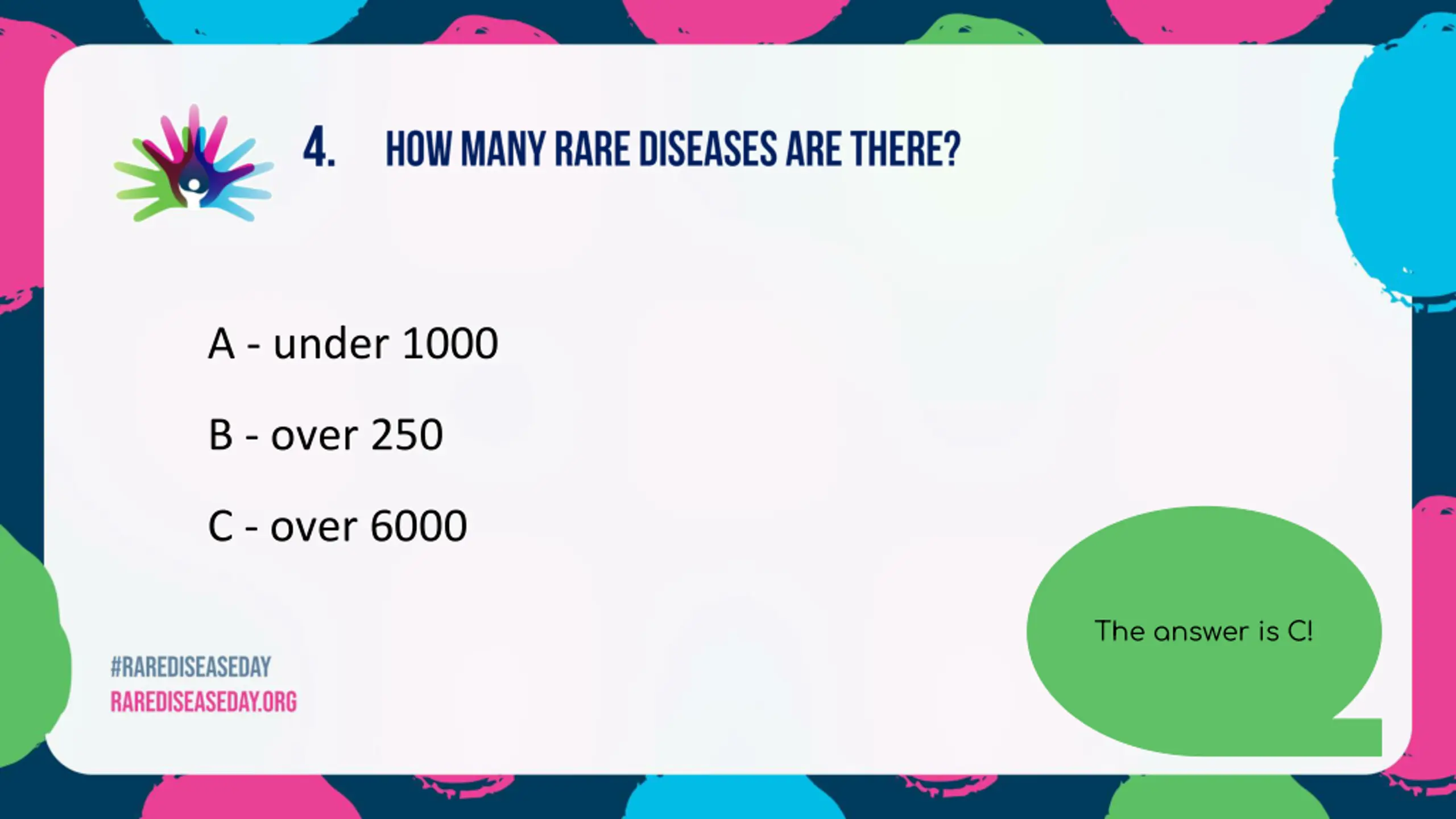 4. HOW MANY RARE DISEASES ARE THERE?

A - under 1000

B - over 250

C - over 6000

The answer is C!

#RAREDISEASEDAY
RAREDISEASEDAY.ORG